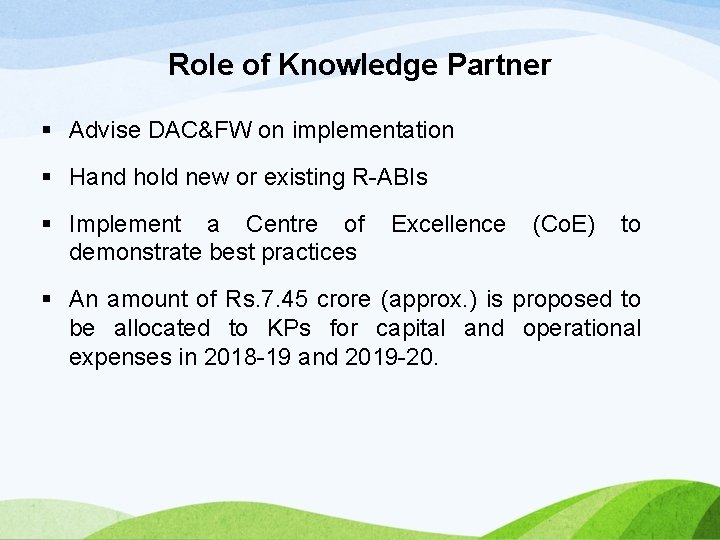 Role of Knowledge Partner

▪ Advise DAC&FW on implementation

▪ Hand hold new or existing R-ABIs

▪ Implement a Centre of Excellence (CoE) to demonstrate best practices

▪ An amount of Rs.7.45 crore (approx.) is proposed to be allocated to KPs for capital and operational expenses in 2018-19 and 2019-20.